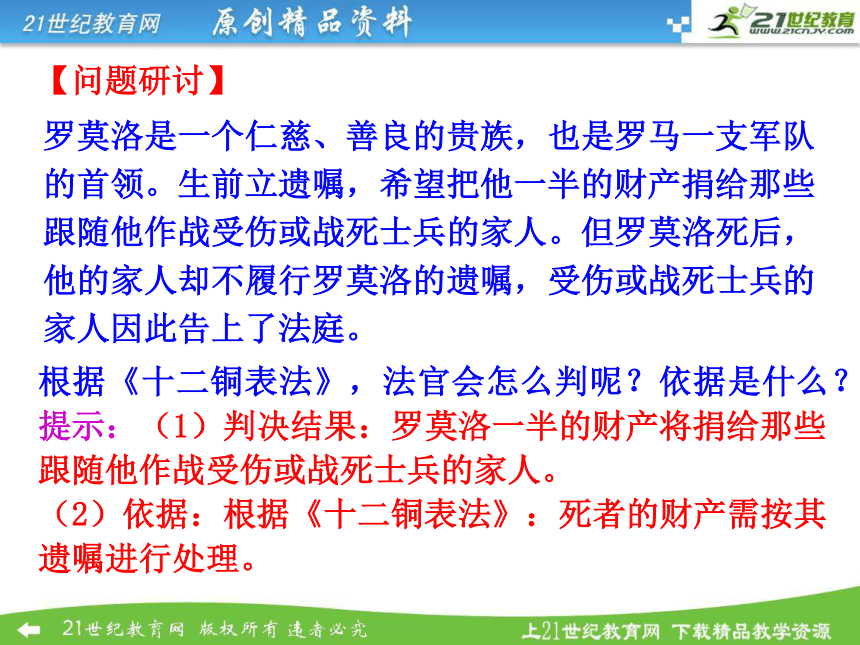 21世纪教育网 原创精品资料

21世纪教育 www.21cnjy.com

【问题研讨】

罗莫洛是一个仁慈、善良的贵族，也是罗马一支军队的首领。生前立遗嘱，希望把他一半的财产捐给那些跟随他作战受伤或战死士兵的家人。但罗莫洛死后，他的家人却不履行罗莫洛的遗嘱，受伤或战死士兵的家人因此告上了法庭。

根据《十二铜表法》，法官会怎么判呢？依据是什么？

提示：（1）判决结果：罗莫洛一半的财产将捐给那些跟随他作战受伤或战死士兵的家人。

（2）依据：根据《十二铜表法》：死者的财产需按其遗嘱进行处理。

21世纪教育网 版权所有 违者必究

上21世纪教育网 下载精品教学资源